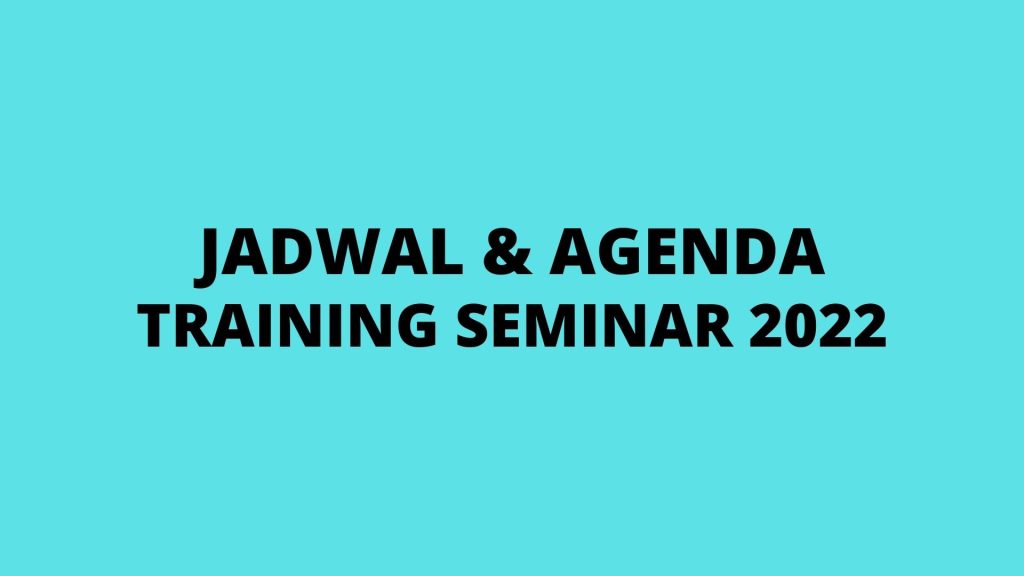 JADWAL & AGENDA
TRAINING SEMINAR 2022